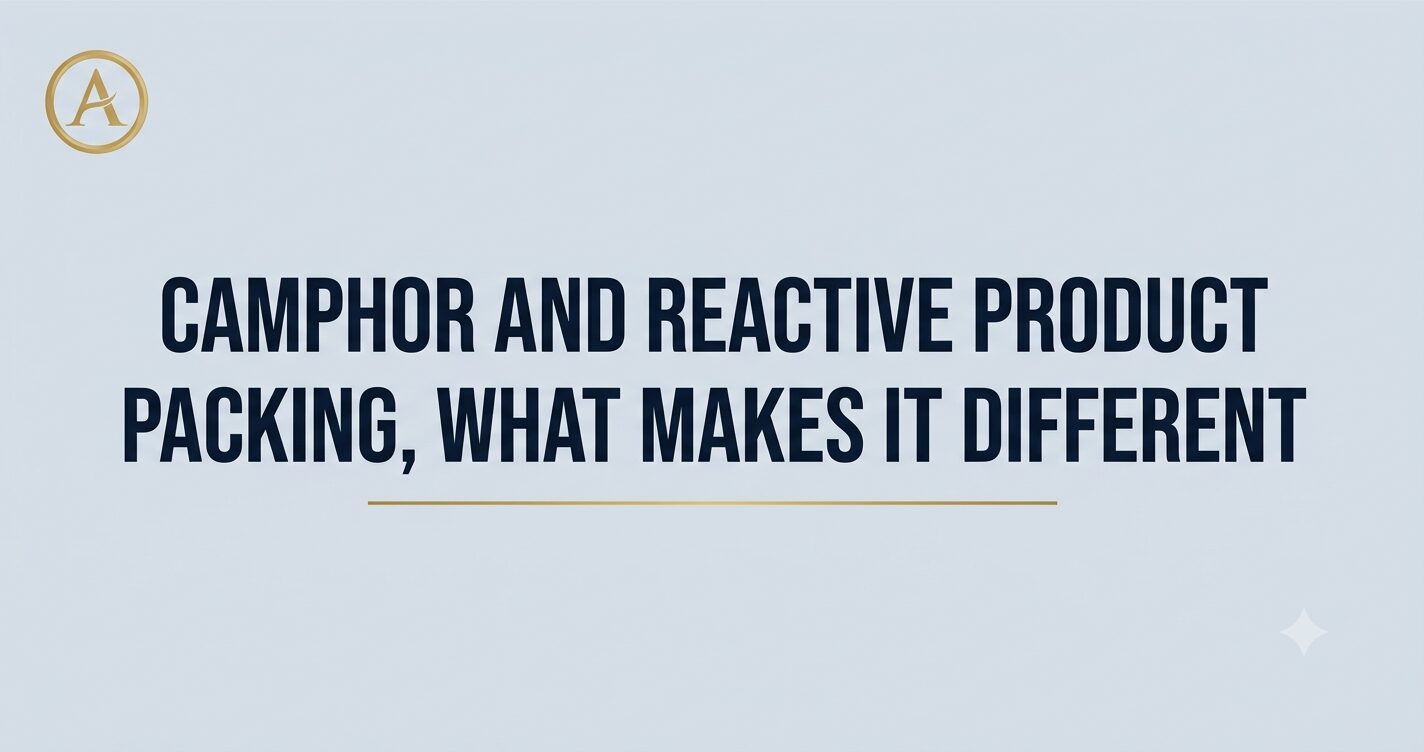 A

CAMPHOR AND REACTIVE PRODUCT PACKING, WHAT MAKES IT DIFFERENT